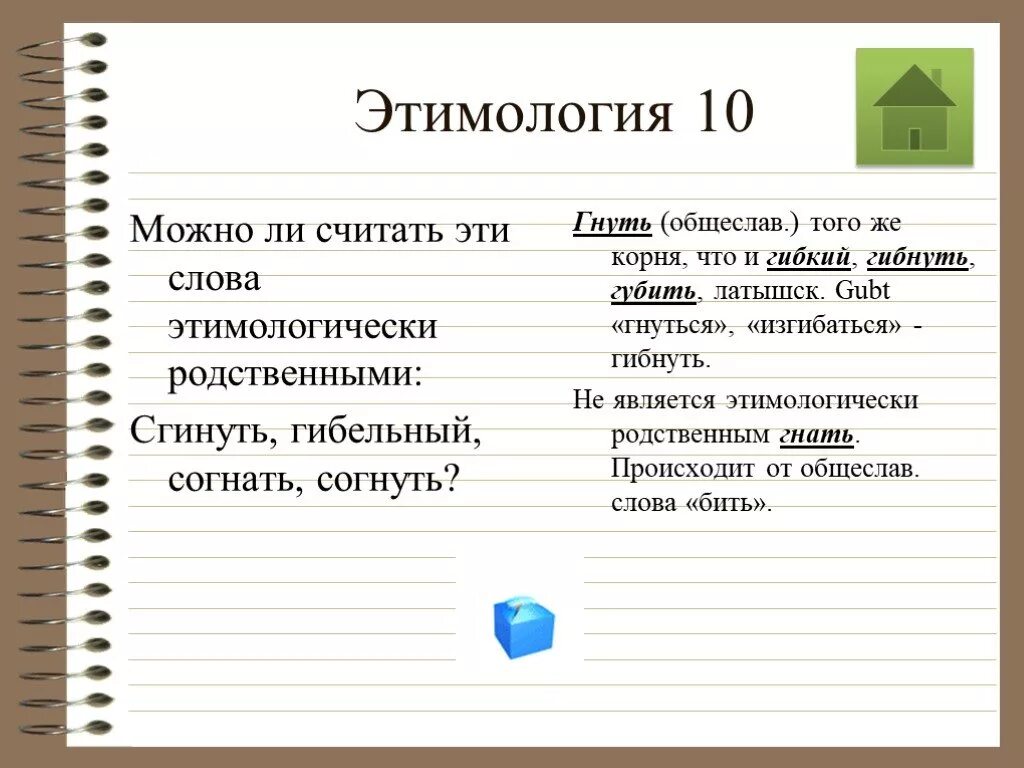 Этимология 10

Можно ли считать эти слова этимологически родственными:

Сгинуть, гибельный, согнать, согнуть?

Гнуть (общеслав.) того же корня, что и гибкий, гибнуть, губить, латышск. Gubt «гнуться», «изгибаться» - гибнуть.

Не является этимологически родственным гнать. Происходит от общеслав. слова «бить».